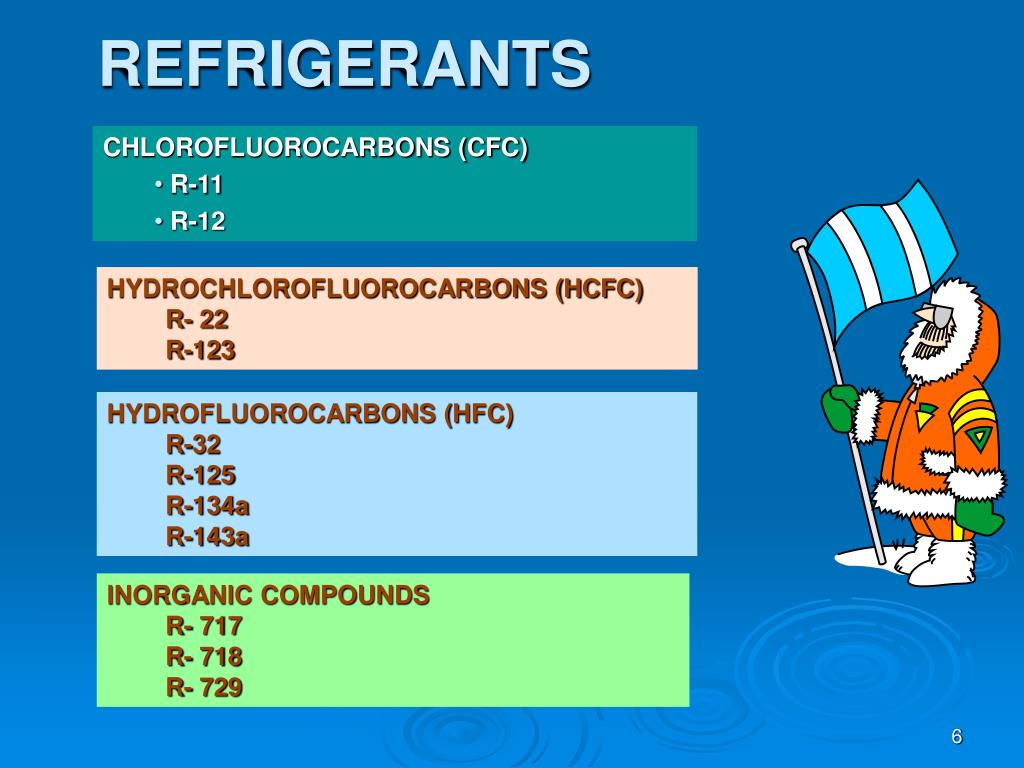 REFRIGERANTS

CHLOROFLUOROCARBONS (CFC)
• R-11
• R-12

HYDROCHLOROFLUOROCARBONS (HCFC)
R- 22
R-123

HYDROFLUOROCARBONS (HFC)
R-32
R-125
R-134a
R-143a

INORGANIC COMPOUNDS
R- 717
R- 718
R- 729

6